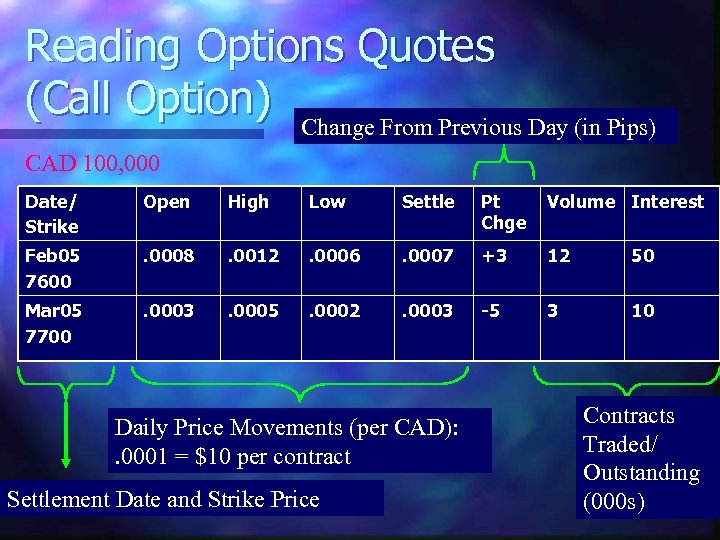 Reading Options Quotes (Call Option)

Change From Previous Day (in Pips)

CAD 100,000

| Date/ Strike | Open | High | Low | Settle | Pt Chge | Volume | Interest |
|---|---|---|---|---|---|---|---|
| Feb05 7600 | .0008 | .0012 | .0006 | .0007 | +3 | 12 | 50 |
| Mar05 7700 | .0003 | .0005 | .0002 | .0003 | -5 | 3 | 10 |

Daily Price Movements (per CAD): .0001 = $10 per contract

Contracts Traded/ Outstanding (000s)

Settlement Date and Strike Price